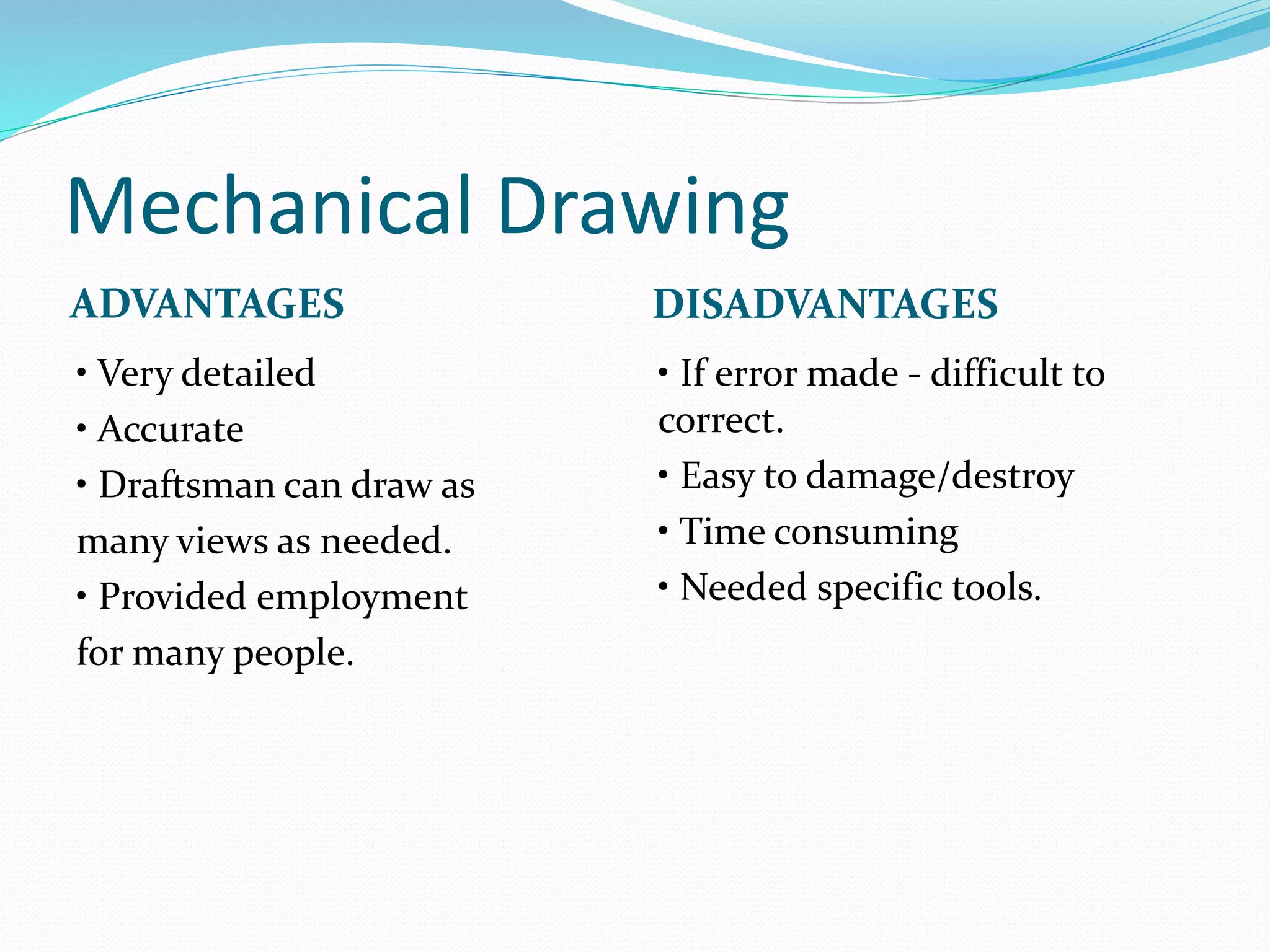 Mechanical Drawing

ADVANTAGES

• Very detailed
• Accurate
• Draftsman can draw as many views as needed.
• Provided employment for many people.

DISADVANTAGES

• If error made - difficult to correct.
• Easy to damage/destroy
• Time consuming
• Needed specific tools.